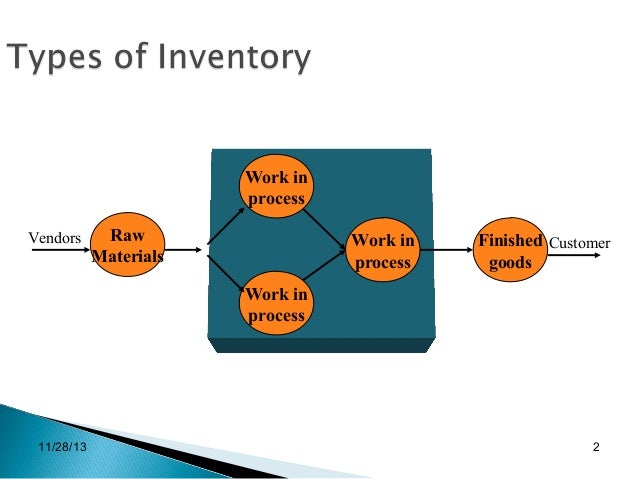 Types of Inventory

Vendors
Raw Materials
Work in process
Work in process
Work in process
Finished goods
Customer

11/28/13
2